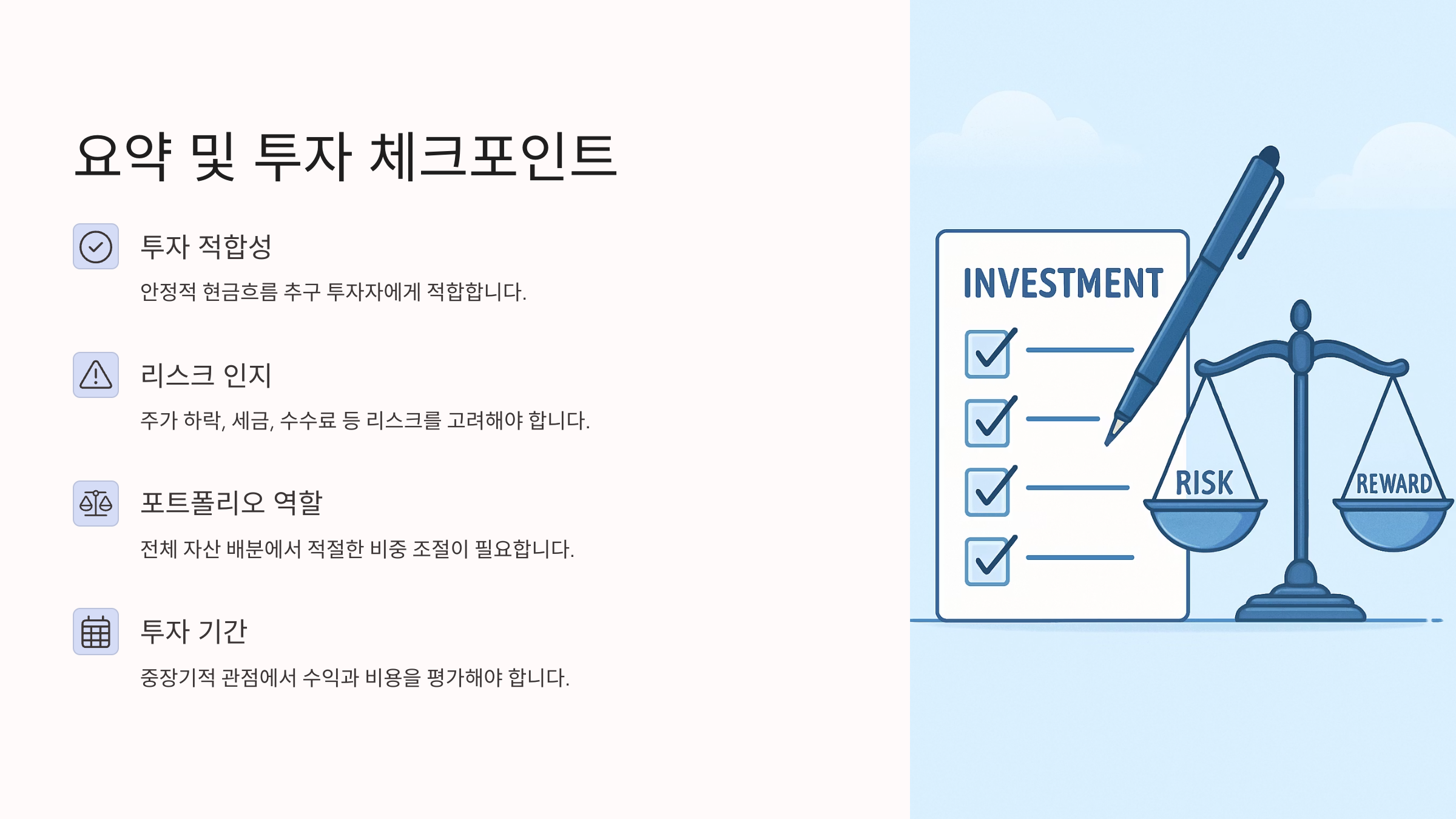 요약 및 투자 체크포인트

투자 적합성

안정적 현금흐름 추구 투자자에게 적합합니다.

리스크 인지

주가 하락, 세금, 수수료 등 리스크를 고려해야 합니다.

포트폴리오 역할

전체 자산 배분에서 적절한 비중 조절이 필요합니다.

투자 기간

중장기적 관점에서 수익과 비용을 평가해야 합니다.

INVESTMENT

RISK

REWARD